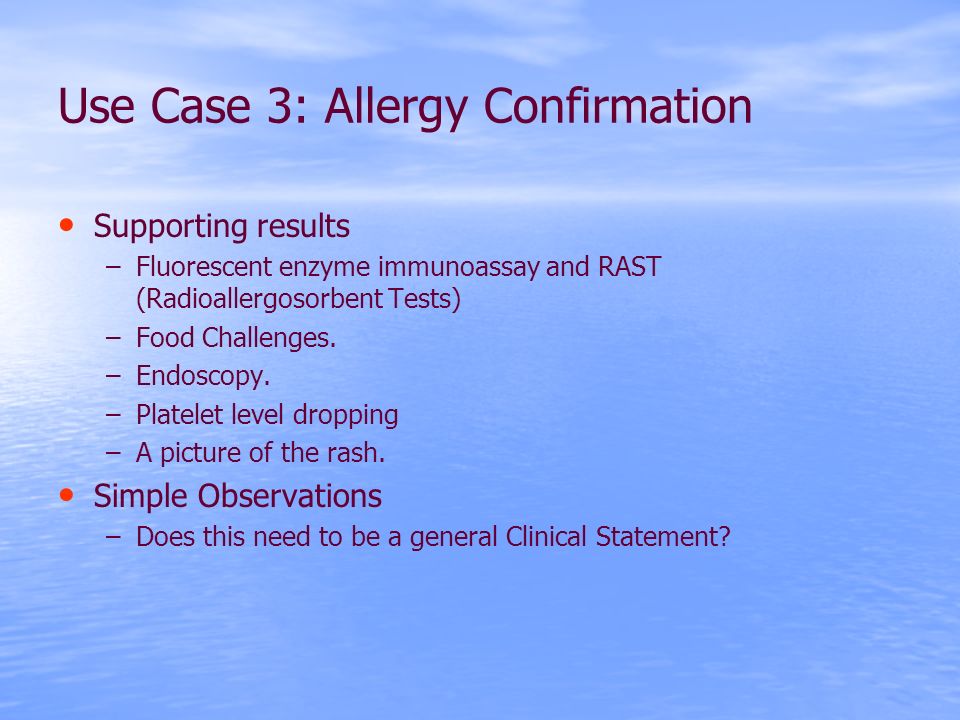 Use Case 3: Allergy Confirmation

• Supporting results
  – Fluorescent enzyme immunoassay and RAST (Radioallergosorbent Tests)
  – Food Challenges.
  – Endoscopy.
  – Platelet level dropping
  – A picture of the rash.
• Simple Observations
  – Does this need to be a general Clinical Statement?